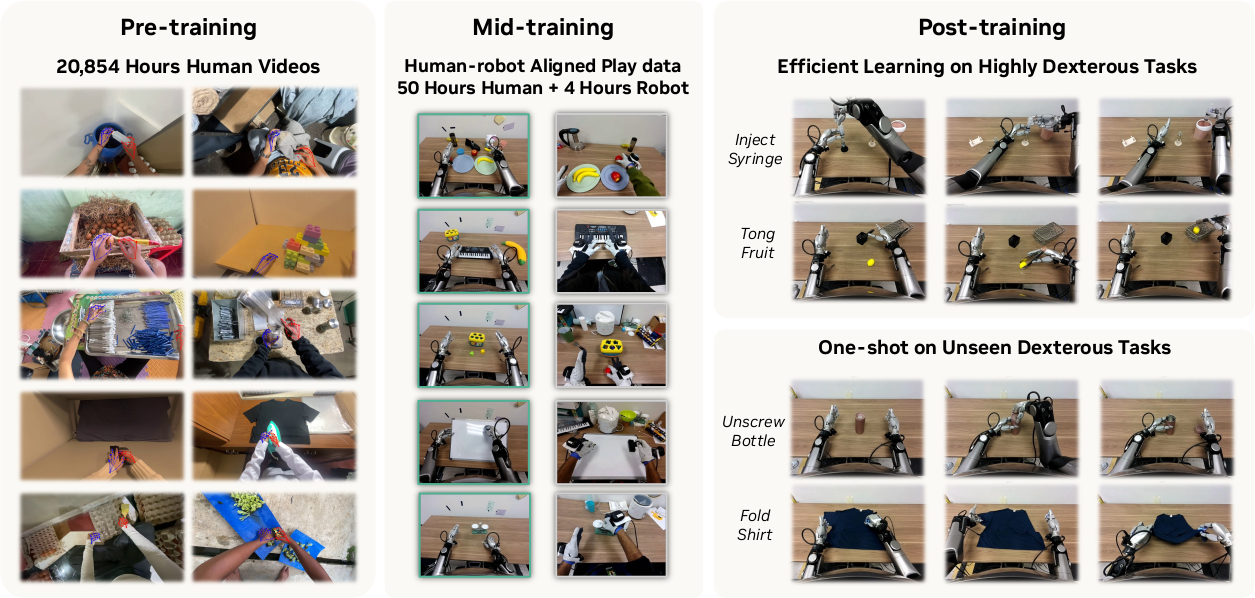 Pre-training

20,854 Hours Human Videos

Mid-training

Human-robot Aligned Play data
50 Hours Human + 4 Hours Robot

Post-training

Efficient Learning on Highly Dexterous Tasks

Inject Syringe

Tong Fruit

One-shot on Unseen Dexterous Tasks

Unscrew Bottle

Fold Shirt